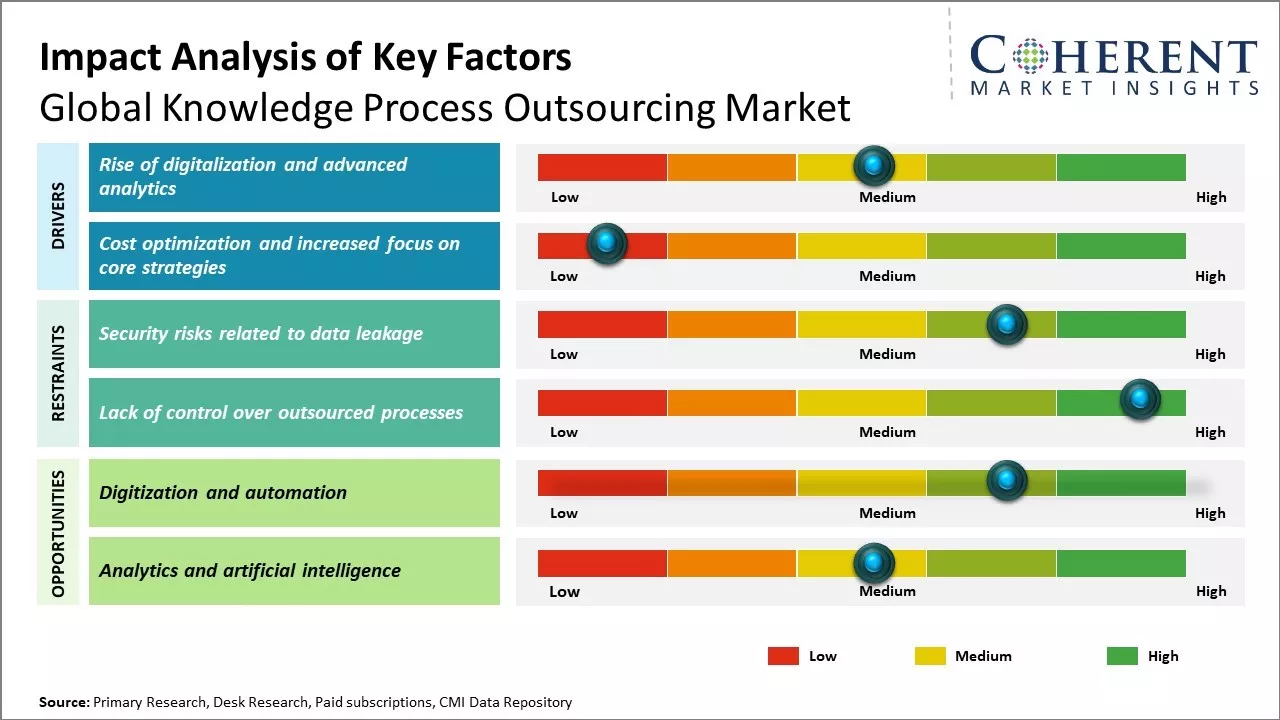 Impact Analysis of Key Factors
Global Knowledge Process Outsourcing Market

COHERENT
MARKET INSIGHTS

DRIVERS

Rise of digitalization and advanced analytics
Low Medium High

Cost optimization and increased focus on core strategies
Low Medium High

RESTRAINTS

Security risks related to data leakage
Low Medium High

Lack of control over outsourced processes
Low Medium High

OPPORTUNITIES

Digitization and automation
Low Medium High

Analytics and artificial intelligence
Low Medium High

Low Medium High

Source: Primary Research, Desk Research, Paid subscriptions, CMI Data Repository